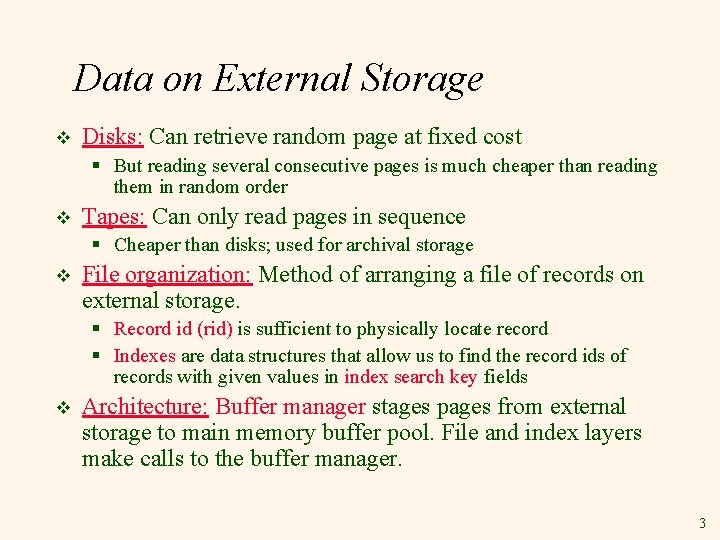 Data on External Storage

❖ Disks: Can retrieve random page at fixed cost
▪ But reading several consecutive pages is much cheaper than reading them in random order

❖ Tapes: Can only read pages in sequence
▪ Cheaper than disks; used for archival storage

❖ File organization: Method of arranging a file of records on external storage.
▪ Record id (rid) is sufficient to physically locate record
▪ Indexes are data structures that allow us to find the record ids of records with given values in index search key fields

❖ Architecture: Buffer manager stages pages from external storage to main memory buffer pool. File and index layers make calls to the buffer manager.

3